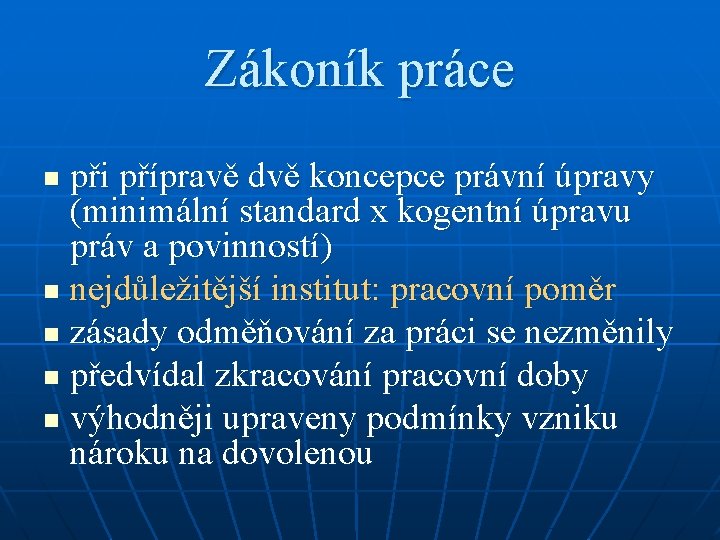 Zákoník práce

- při přípravě dvě koncepce právní úpravy (minimální standard x kogentní úpravu práv a povinností)
- nejdůležitější institut: pracovní poměr
- zásady odměňování za práci se nezměnily
- předvídal zkracování pracovní doby
- výhodněji upraveny podmínky vzniku nároku na dovolenou